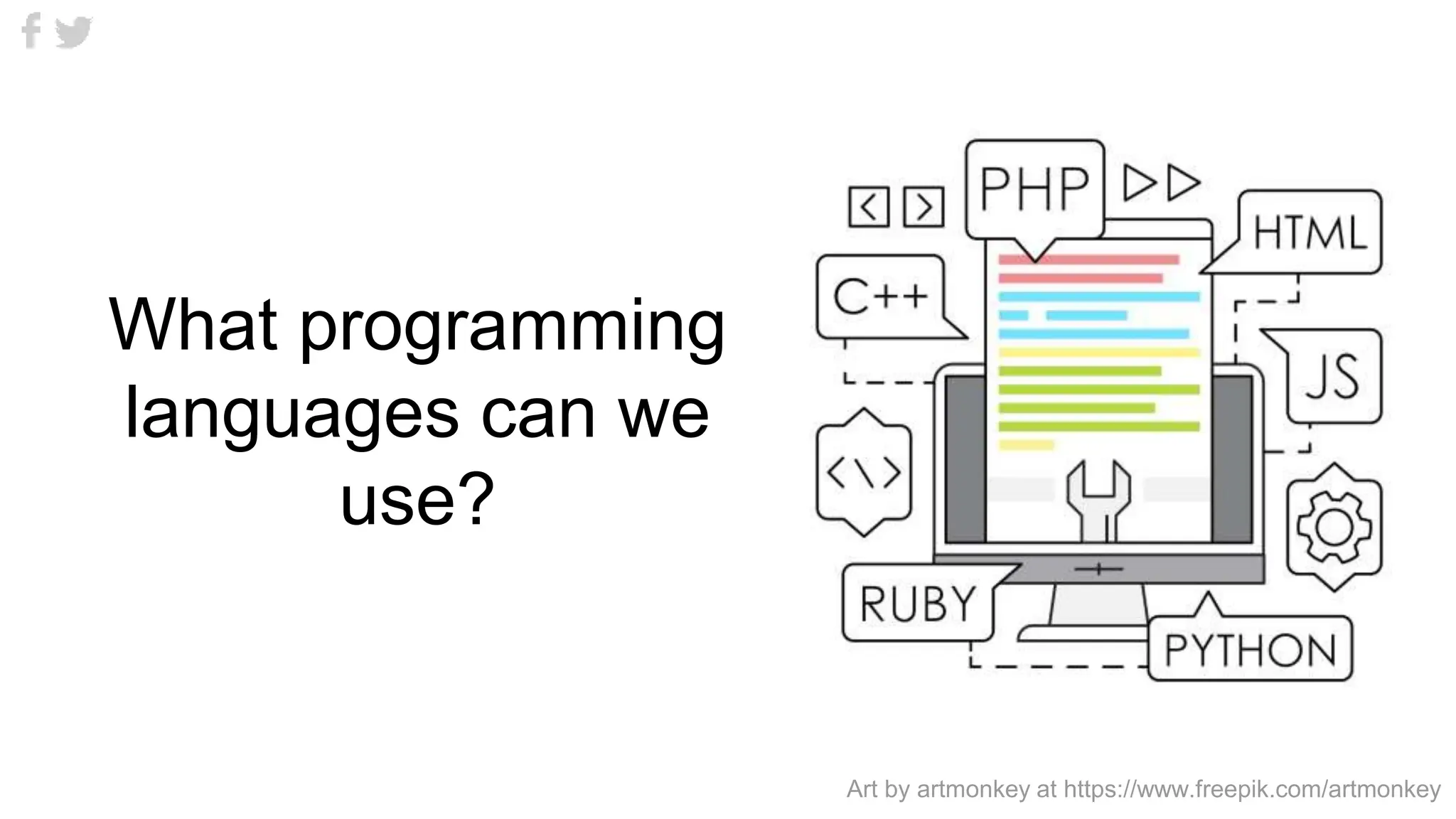 What programming languages can we use?

PHP

HTML

C++

JS

RUBY

PYTHON

Art by artmonkey at https://www.freepik.com/artmonkey